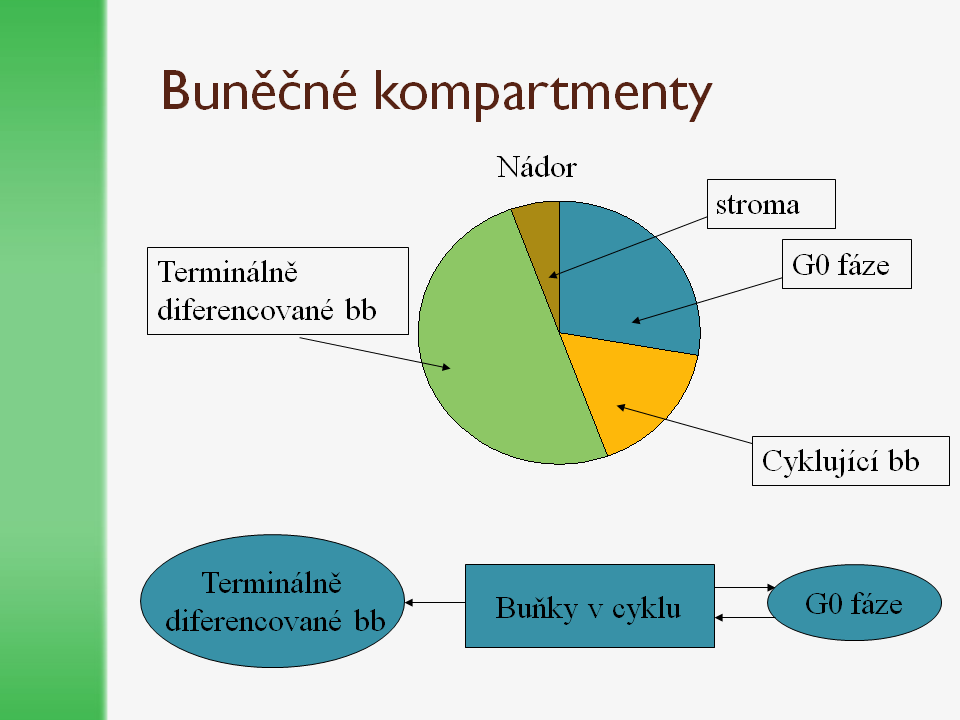 Buněčné kompartmenty

Nádor

stroma

G0 fáze

Terminálně diferencované bb

Cyklující bb

Terminálně diferencované bb

Buňky v cyklu

G0 fáze